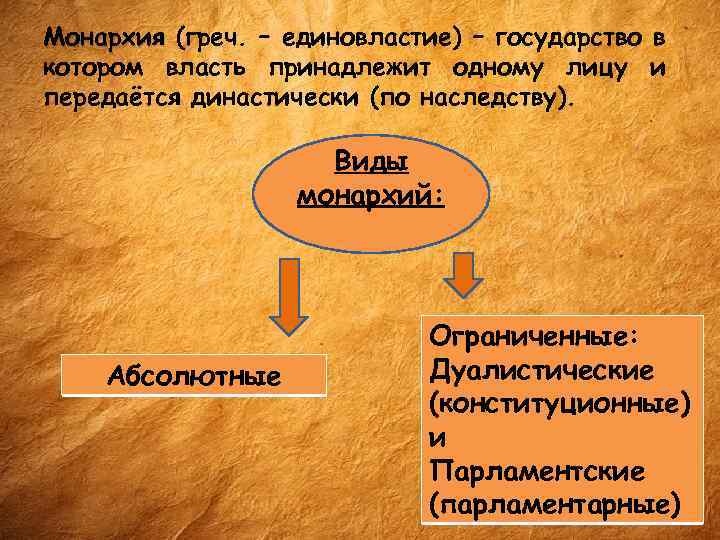 Монархия (греч. – единовластие) – государство в котором власть принадлежит одному лицу и передаётся династически (по наследству).

Виды монархий:

Абсолютные

Ограниченные:
Дуалистические (конституционные)
и
Парламентские (парламентарные)